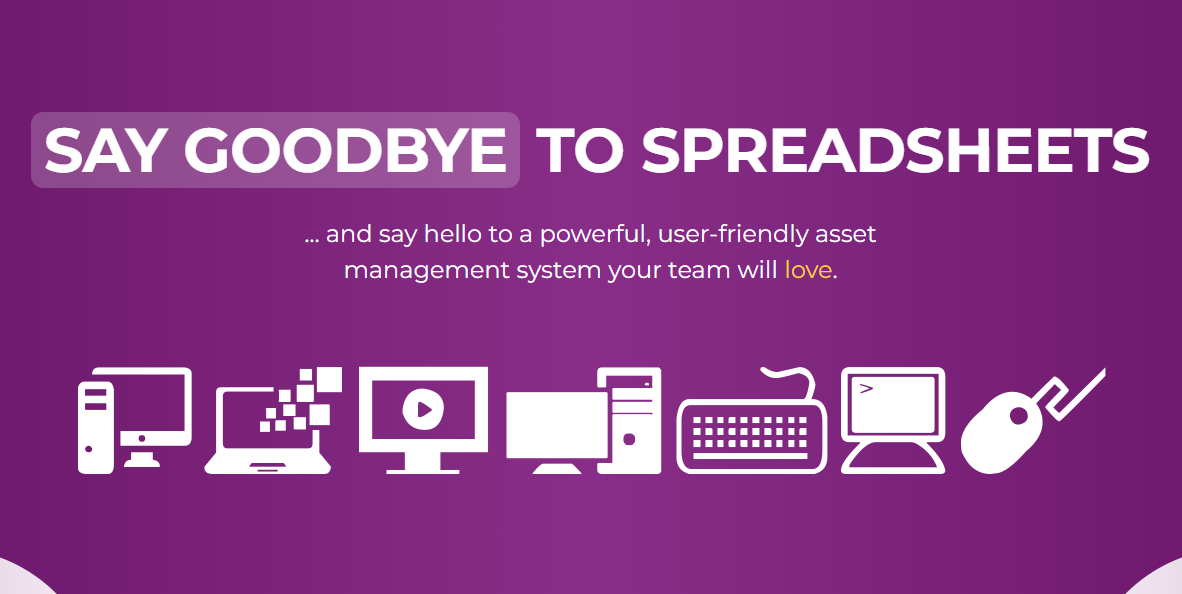 SAY GOODBYE TO SPREADSHEETS

... and say hello to a powerful, user-friendly asset management system your team will love.

>